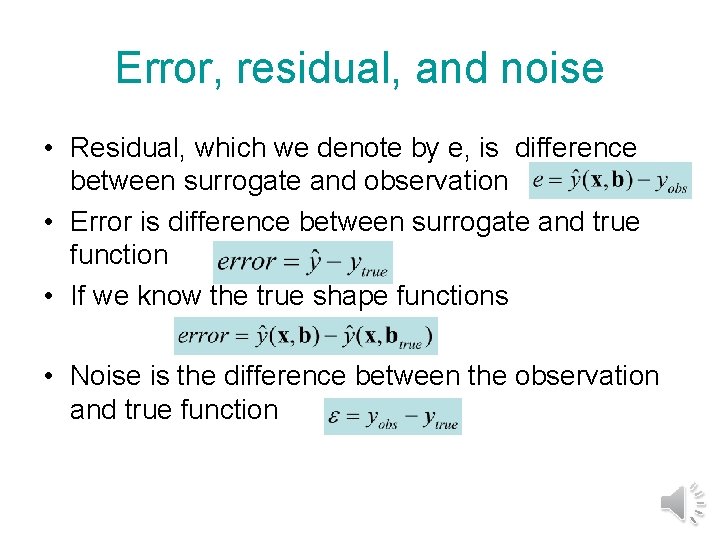 Error, residual, and noise

• Residual, which we denote by e, is difference between surrogate and observation $e = \hat{y}(\mathbf{x}, \mathbf{b}) - y_{obs}$

• Error is difference between surrogate and true function $error = \hat{y} - y_{true}$

• If we know the true shape functions
$error = \hat{y}(\mathbf{x}, \mathbf{b}) - \hat{y}(\mathbf{x}, \mathbf{b}_{true})$

• Noise is the difference between the observation and true function $\varepsilon = y_{obs} - y_{true}$